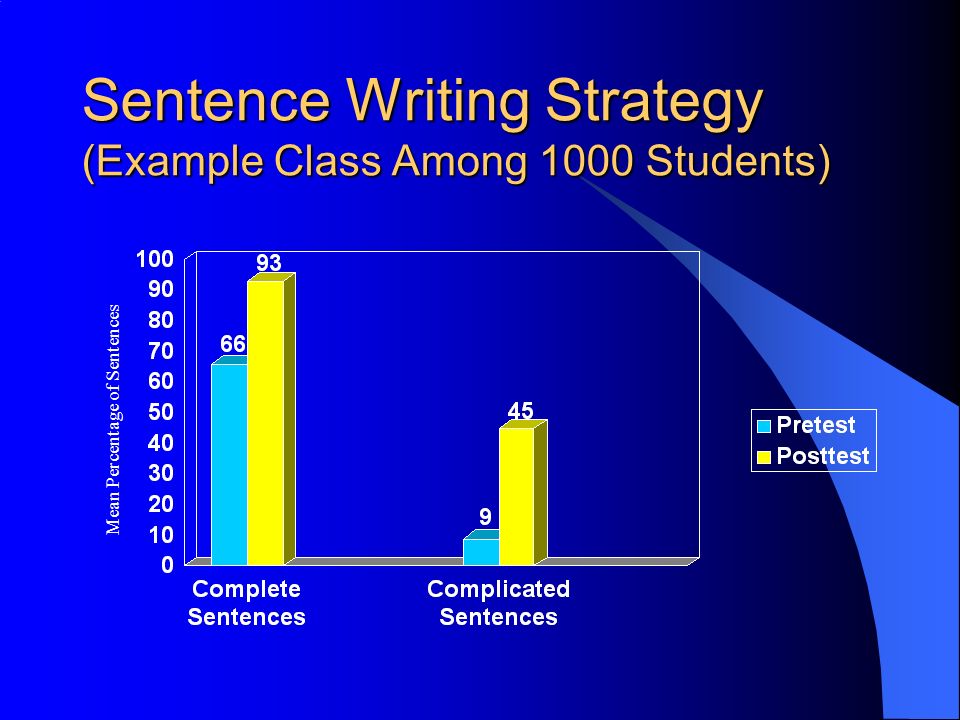 Sentence Writing Strategy
(Example Class Among 1000 Students)

Mean Percentage of Sentences

100
90
80
70
60
50
40
30
20
10
0

66
93
9
45

Complete Sentences
Complicated Sentences

Pretest
Posttest